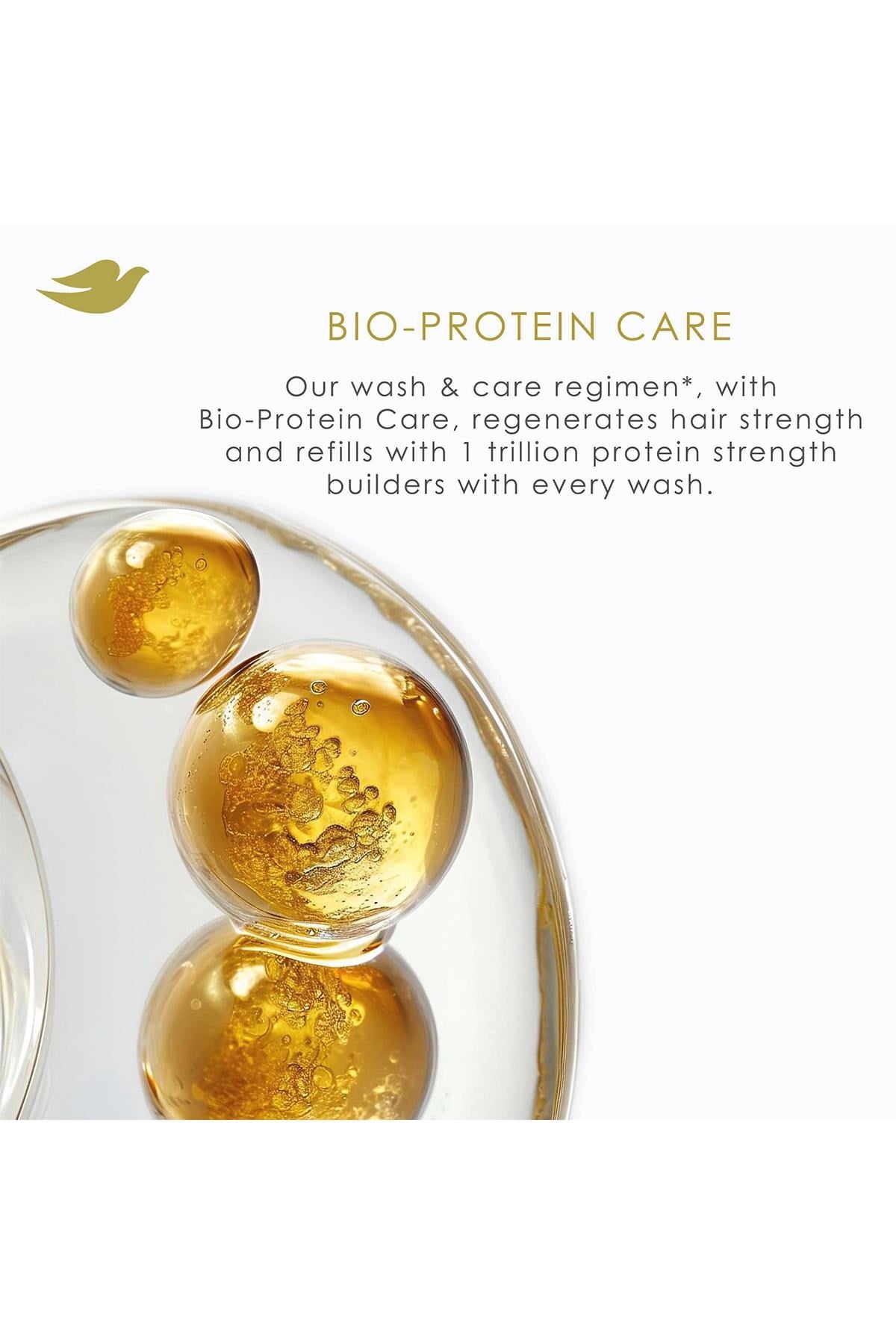 BIO-PROTEIN CARE

Our wash & care regimen*, with Bio-Protein Care, regenerates hair strength and refills with 1 trillion protein strength builders with every wash.